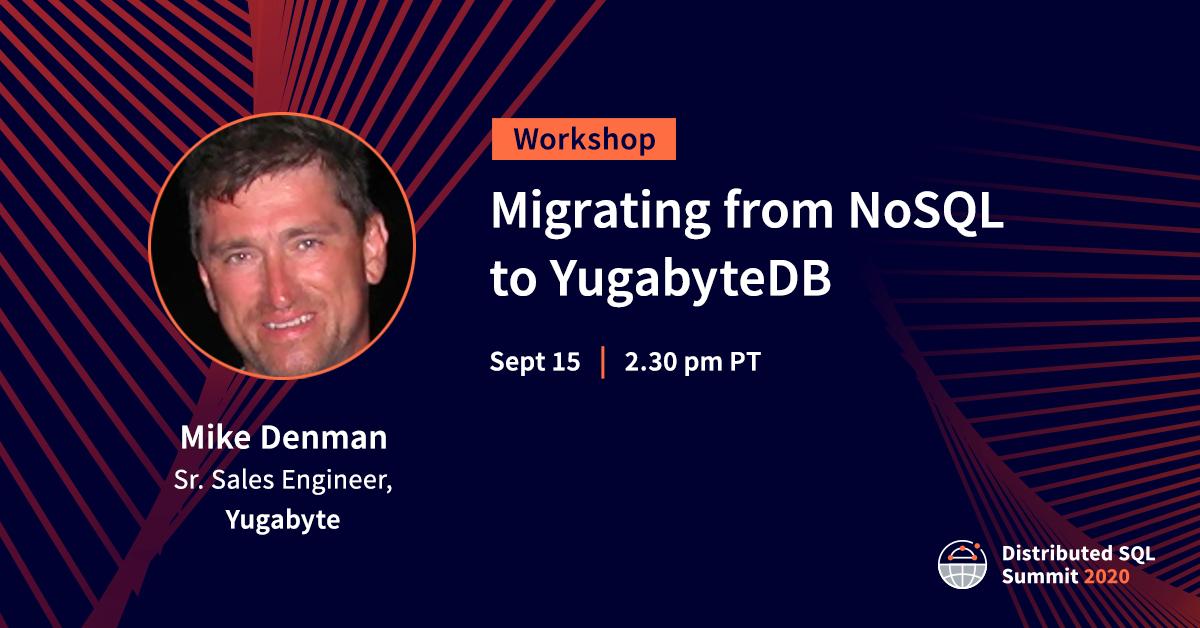 Workshop

Migrating from NoSQL to YugabyteDB

Sept 15 | 2.30 pm PT

Mike Denman
Sr. Sales Engineer,
Yugabyte

Distributed SQL Summit 2020